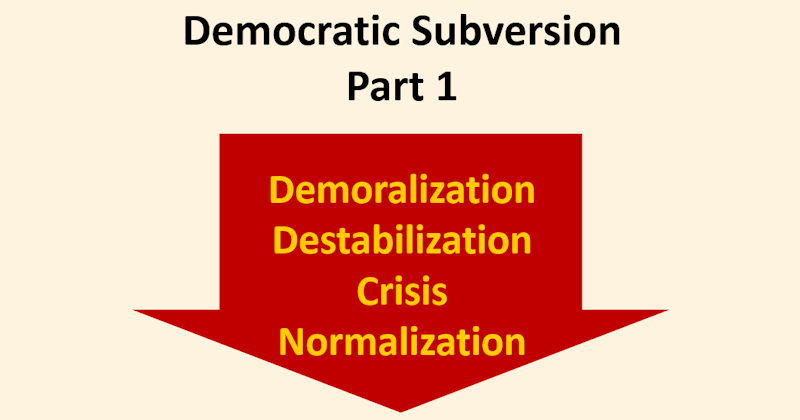 Democratic Subversion
Part 1

Demoralization
Destabilization
Crisis
Normalization